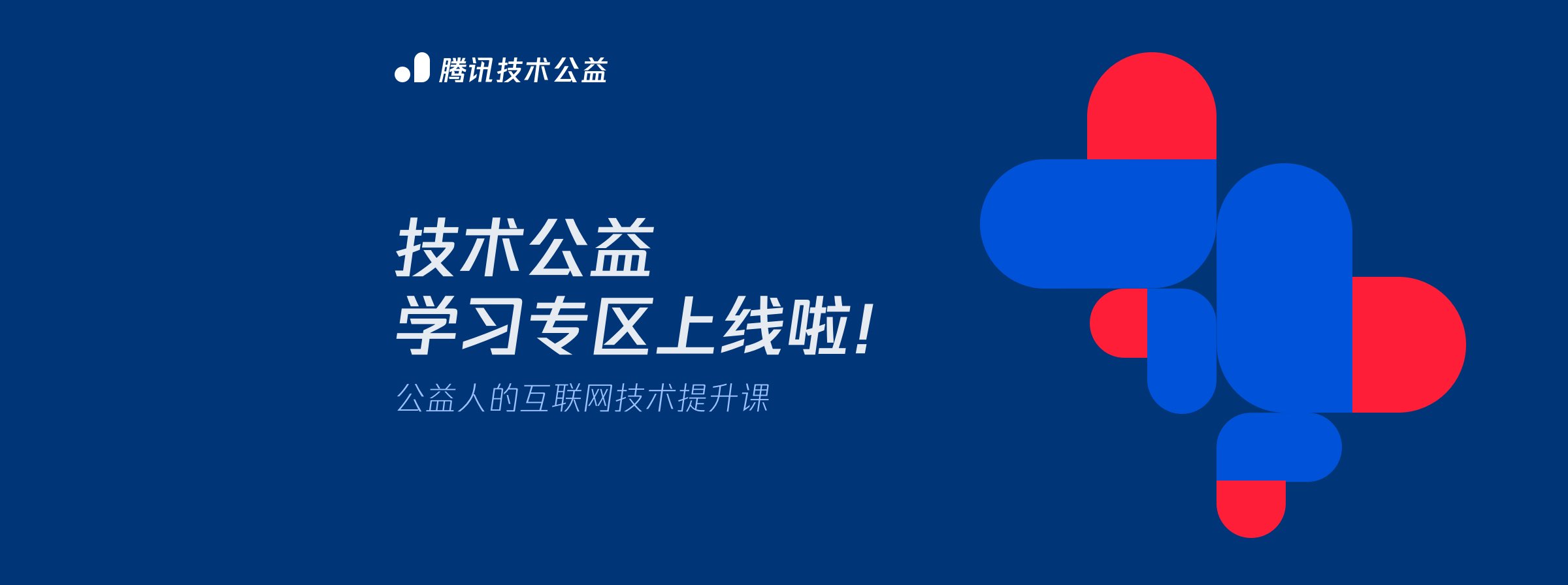 腾讯技术公益

技术公益
学习专区上线啦!

公益人的互联网技术提升课